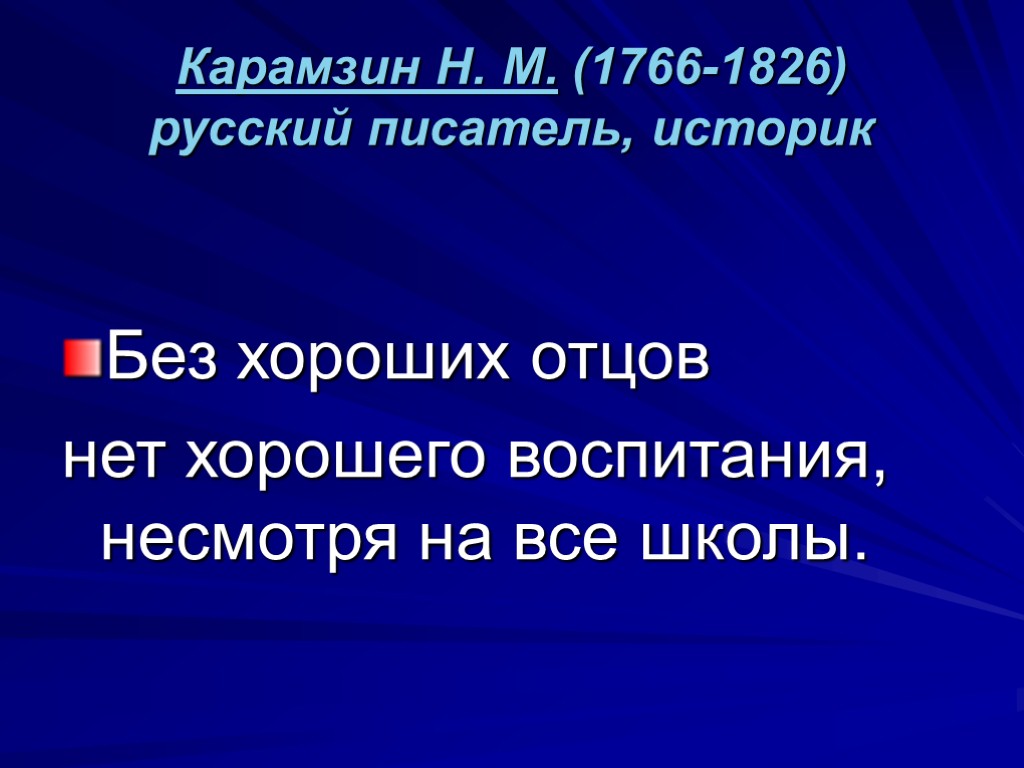 Карамзин Н. М. (1766-1826) русский писатель, историк

Без хороших отцов нет хорошего воспитания, несмотря на все школы.